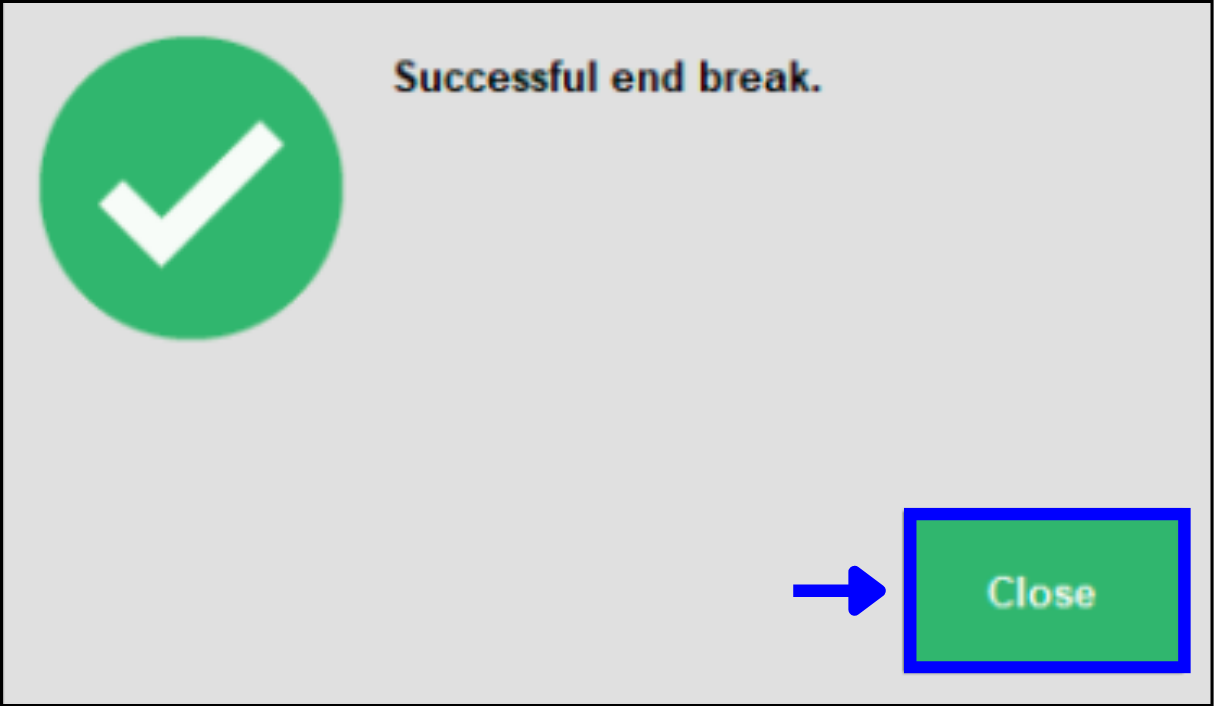 Successful end break.

Close